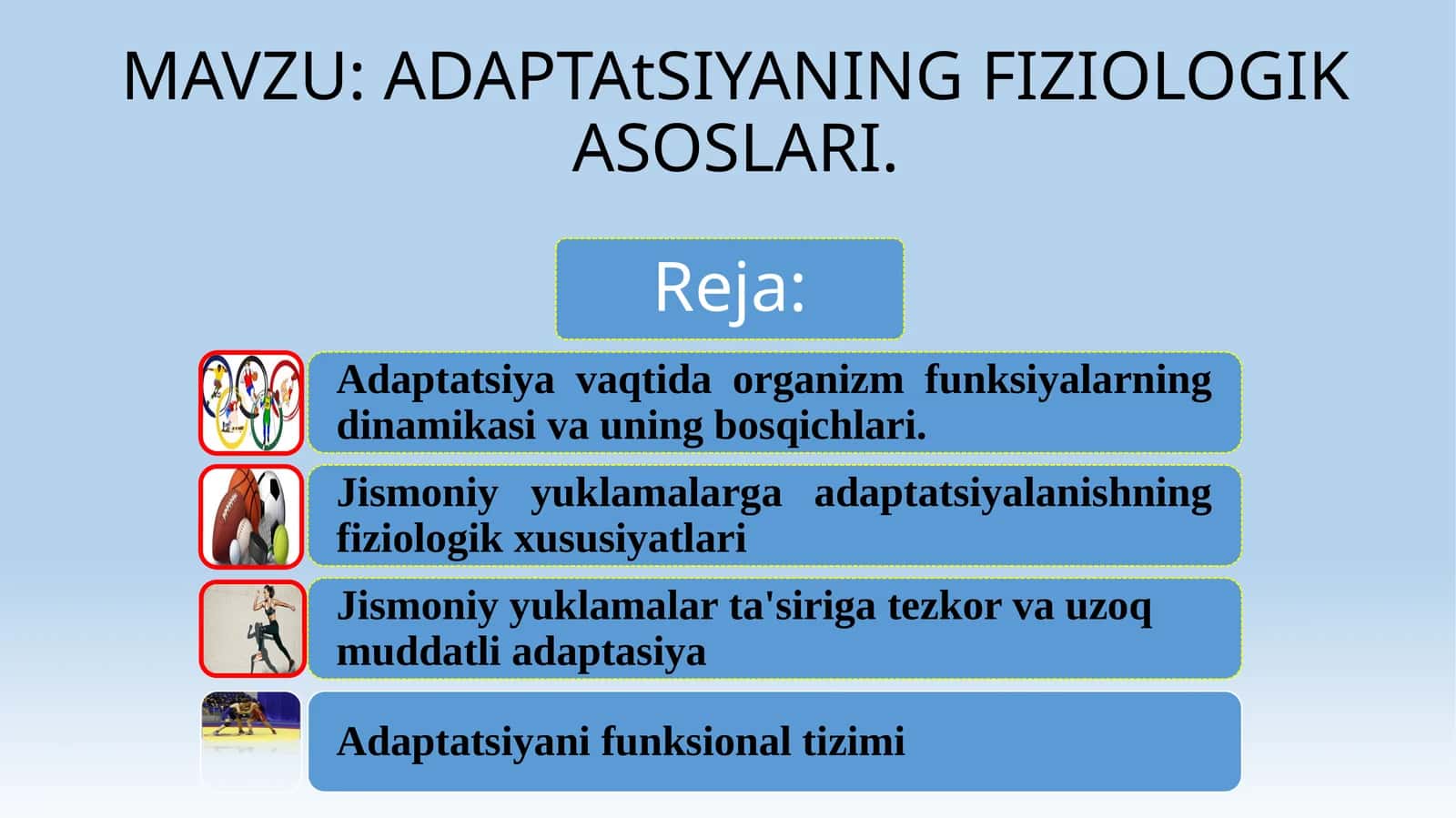 MAVZU: ADAPTAtSIYANING FIZIOLOGIK ASOSLARI.

Reja:

Adaptatsiya vaqtida organizm funksiyalarning dinamikasi va uning bosqichlari.

Jismoniy yuklamalarga adaptatsiyalanishning fiziologik xususiyatlari

Jismoniy yuklamalar ta'siriga tezkor va uzoq muddatli adaptasiya

Adaptatsiyani funksional tizimi